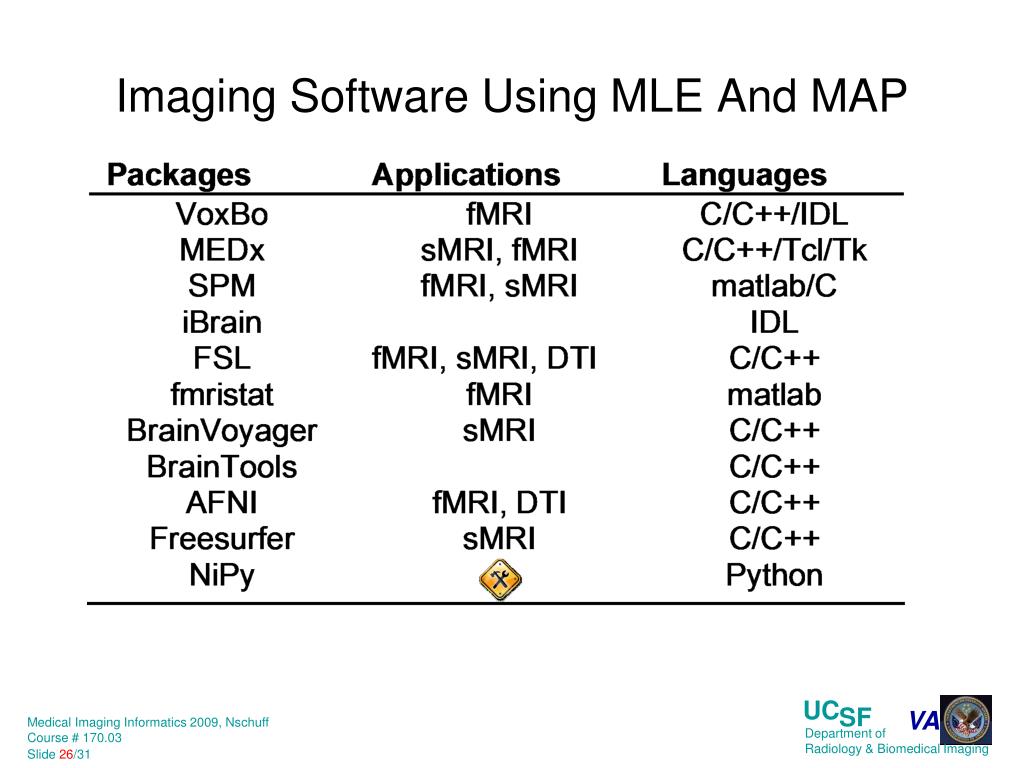 Imaging Software Using MLE And MAP

| Packages | Applications | Languages |
|---|---|---|
| VoxBo | fMRI | C/C++/IDL |
| MEDx | sMRI, fMRI | C/C++/Tcl/Tk |
| SPM | fMRI, sMRI | matlab/C |
| iBrain | | IDL |
| FSL | fMRI, sMRI, DTI | C/C++ |
| fmristat | fMRI | matlab |
| BrainVoyager | sMRI | C/C++ |
| BrainTools | | C/C++ |
| AFNI | fMRI, DTI | C/C++ |
| Freesurfer | sMRI | C/C++ |
| NiPy | | Python |

Medical Imaging Informatics 2009, Nschuff
Course # 170.03
Slide 26/31

UCSF
Department of
Radiology & Biomedical Imaging

VA